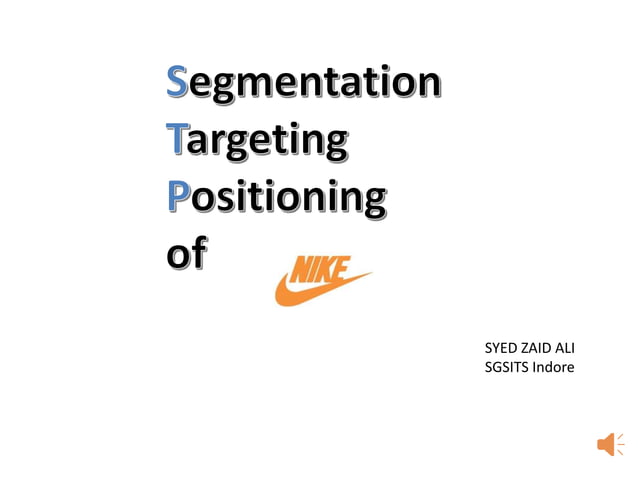 Segmentation
Targeting
Positioning
of NIKE

SYED ZAID ALI
SGSITS Indore